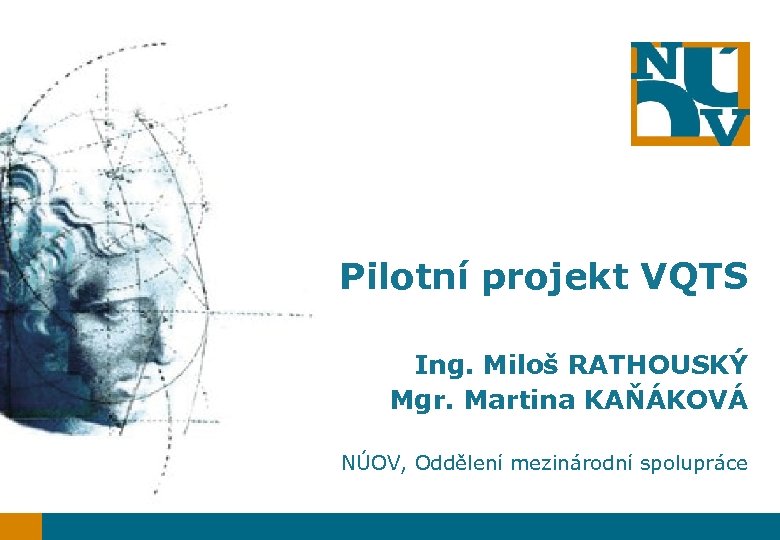 NÚOV

Pilotní projekt VQTS

Ing. Miloš RATHOUSKÝ
Mgr. Martina KAŇÁKOVÁ

NÚOV, Oddělení mezinárodní spolupráce